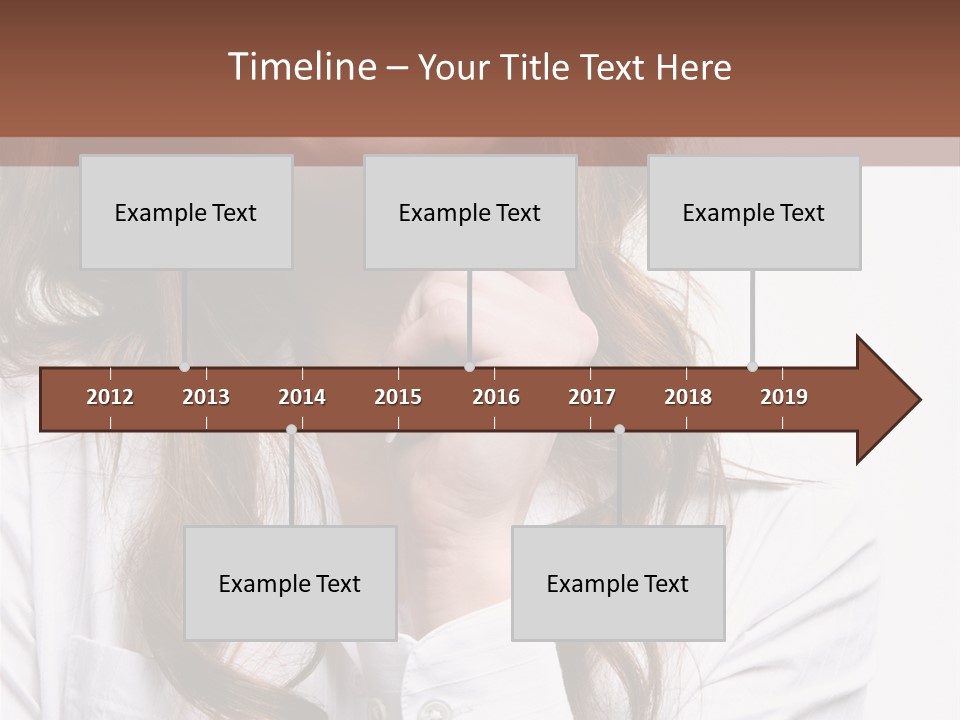 Timeline – Your Title Text Here

Example Text

Example Text

Example Text

2012 2013 2014 2015 2016 2017 2018 2019

Example Text

Example Text